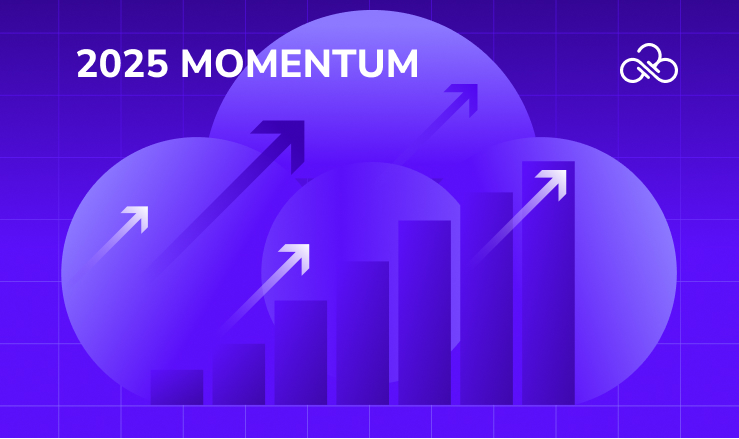 2025 MOMENTUM